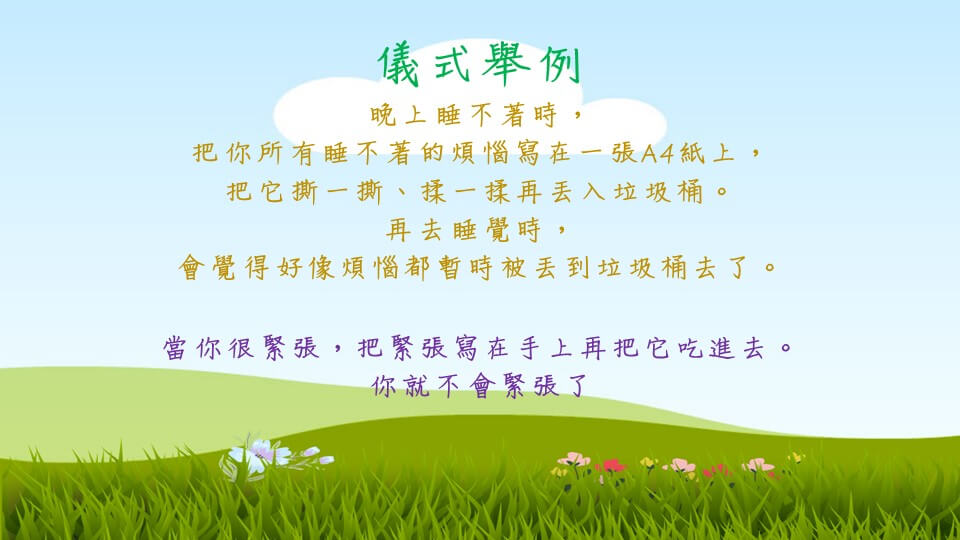 儀式舉例

晚上睡不著時，
把你所有睡不著的煩惱寫在一張A4紙上，
把它撕一撕、揉一揉再丟入垃圾桶。
再去睡覺時，
會覺得好像煩惱都暫時被丟到垃圾桶去了。

當你很緊張，把緊張寫在手上再把它吃進去。
你就不會緊張了